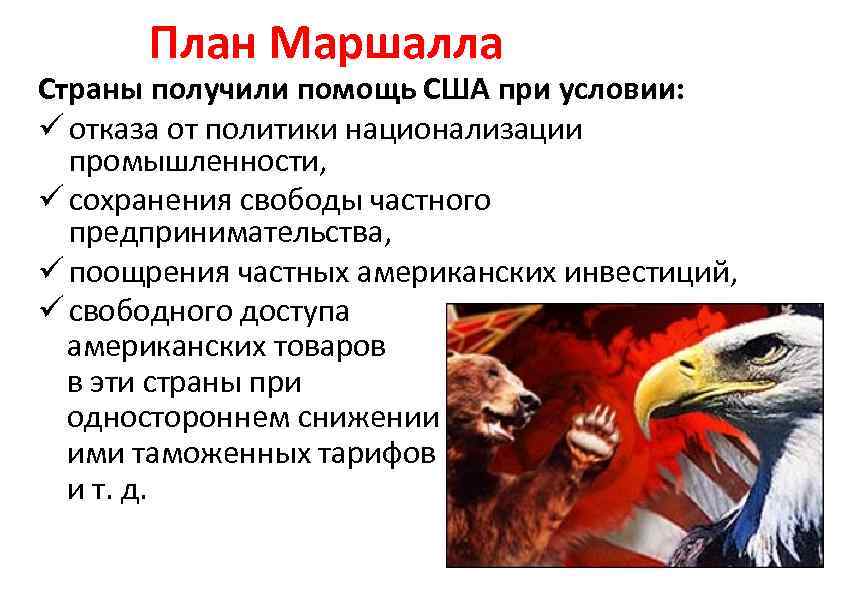 План Маршалла

Страны получили помощь США при условии:

✓ отказа от политики национализации промышленности,

✓ сохранения свободы частного предпринимательства,

✓ поощрения частных американских инвестиций,

✓ свободного доступа американских товаров в эти страны при одностороннем снижении ими таможенных тарифов и т. д.